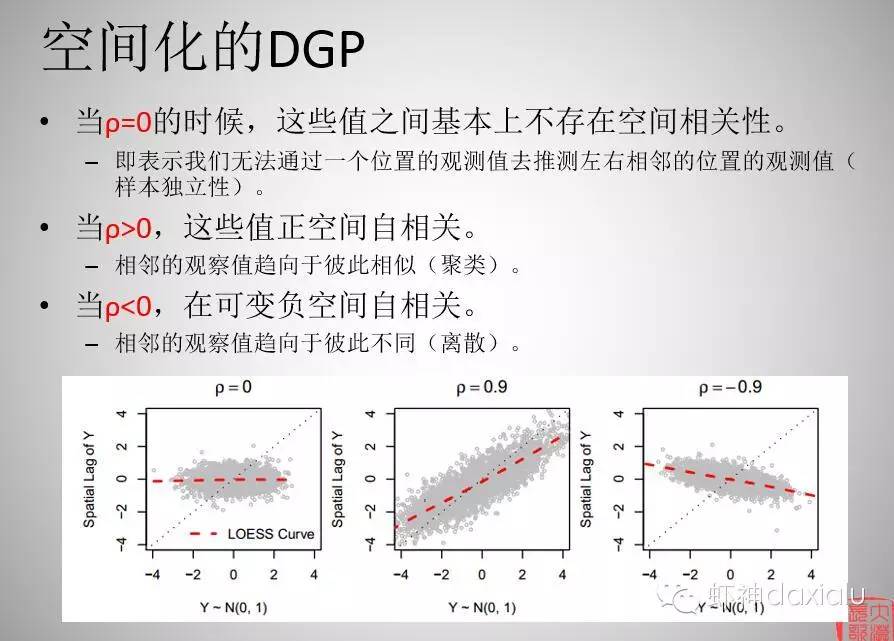 空间化的DGP

• 当ρ=0的时候，这些值之间基本上不存在空间相关性。
  – 即表示我们无法通过一个位置的观测值去推测左右相邻的位置的观测值（样本独立性）。

• 当ρ>0，这些值正空间自相关。
  – 相邻的观察值趋向于彼此相似（聚类）。

• 当ρ<0，在可变负空间自相关。
  – 相邻的观察值趋向于彼此不同（离散）。

$\rho = 0$

Spatial Lag of Y

4
2
0
−2
−4

LOESS Curve

−4 −2 0 2 4

Y ~ N(0, 1)

$\rho = 0.9$

Spatial Lag of Y

4
2
0
−2
−4

−4 −2 0 2 4

Y ~ N(0, 1)

$\rho = -0.9$

Spatial Lag of Y

4
2
0
−2
−4

−4 −2 0 2 4

Y ~ N(0, 1)

虾神daxialu